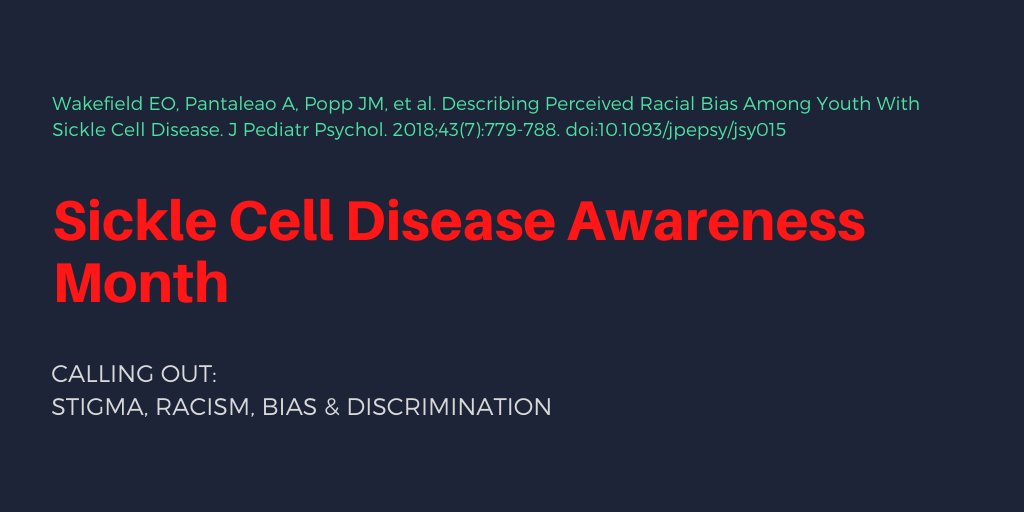 Wakefield EO, Pantaleao A, Popp JM, et al. Describing Perceived Racial Bias Among Youth With Sickle Cell Disease. J Pediatr Psychol. 2018;43(7):779-788. doi:10.1093/jpepsy/jsy015

Sickle Cell Disease Awareness Month

CALLING OUT:
STIGMA, RACISM, BIAS & DISCRIMINATION